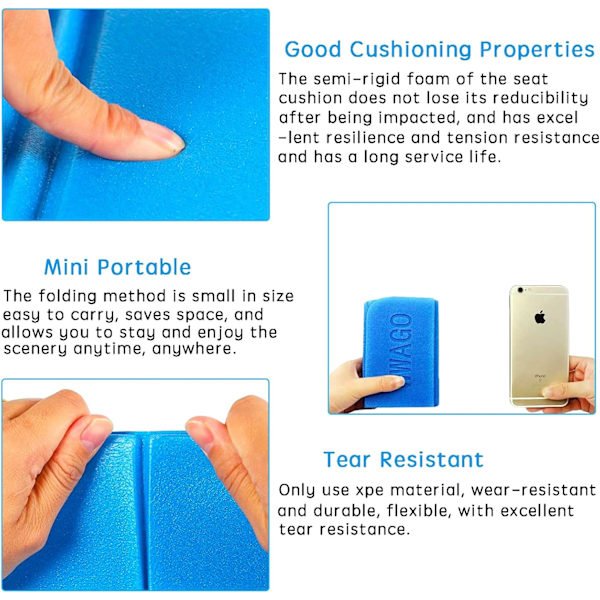 Good Cushioning Properties

The semi-rigid foam of the seat cushion does not lose its reducibility after being impacted, and has excel -lent resilience and tension resistance and has a long service life.

Mini Portable

The folding method is small in size easy to carry, saves space, and allows you to stay and enjoy the scenery anytime, anywhere.

WAGO

Tear Resistant

Only use xpe material, wear-resistant and durable, flexible, with excellent tear resistance.